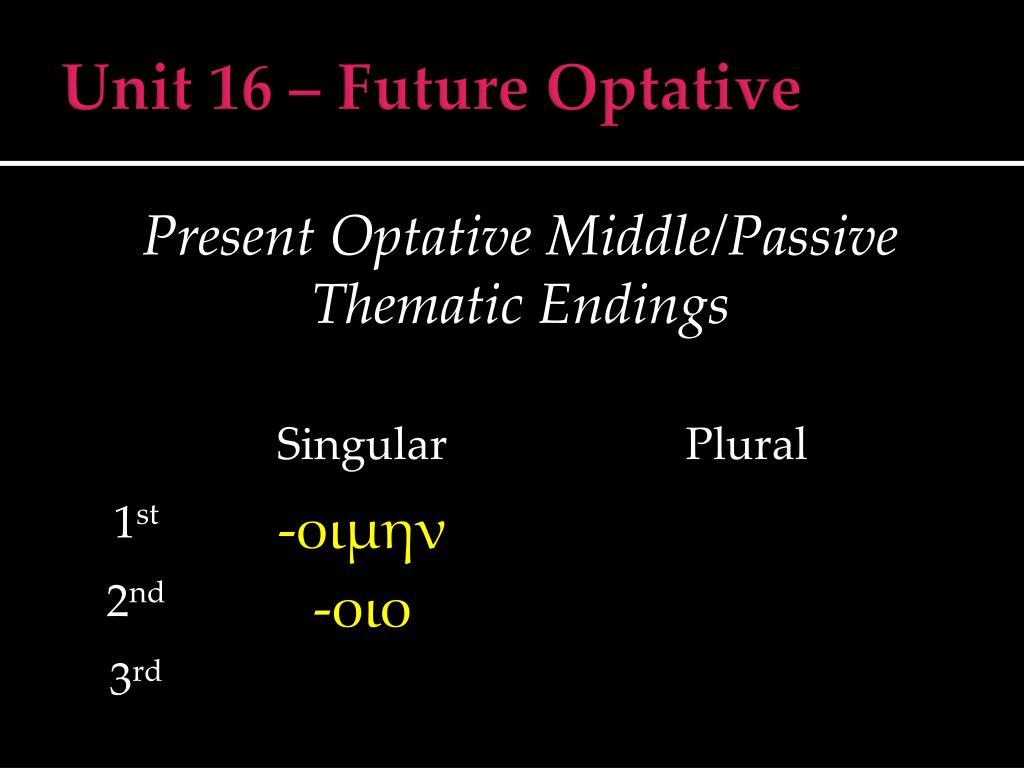 Unit 16 – Future Optative

Present Optative Middle/Passive Thematic Endings

| | Singular | Plural |
|---|---|---|
| 1st | -οιμην | |
| 2nd | -οιο | |
| 3rd | | |